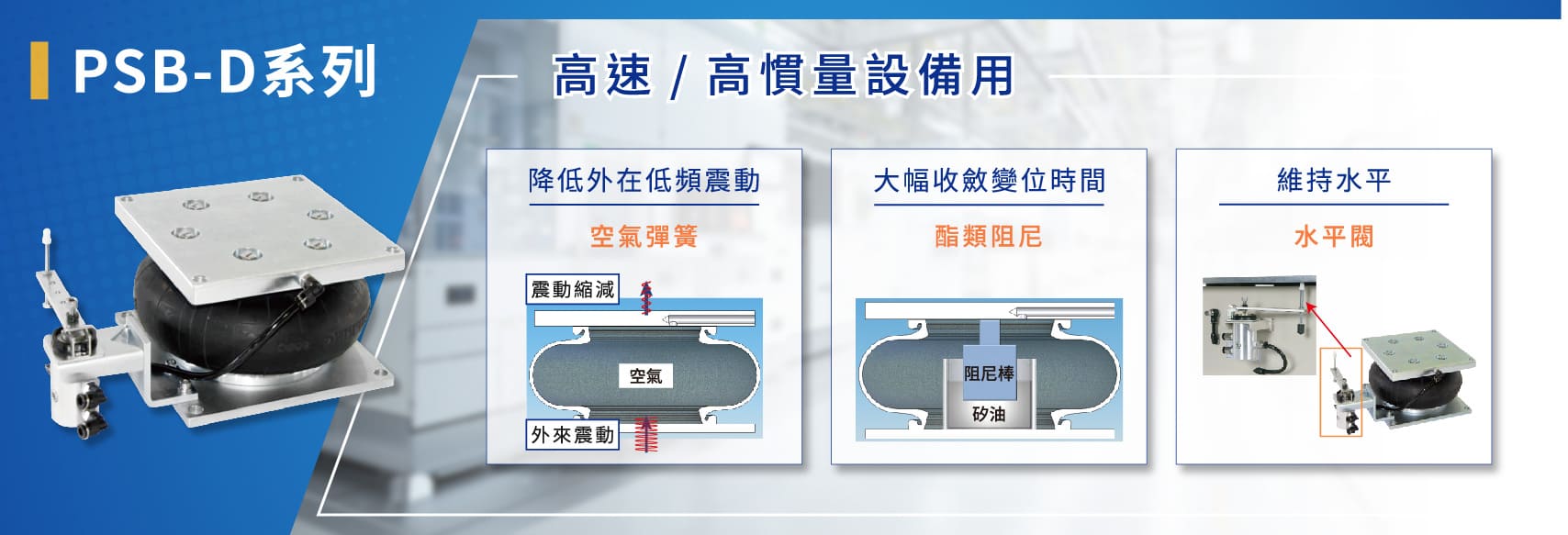 PSB-D系列

高速 / 高慣量設備用

降低外在低頻震動

空氣彈簧

震動縮減

空氣

外來震動

大幅收斂變位時間

酯類阻尼

阻尼棒

矽油

維持水平

水平閥